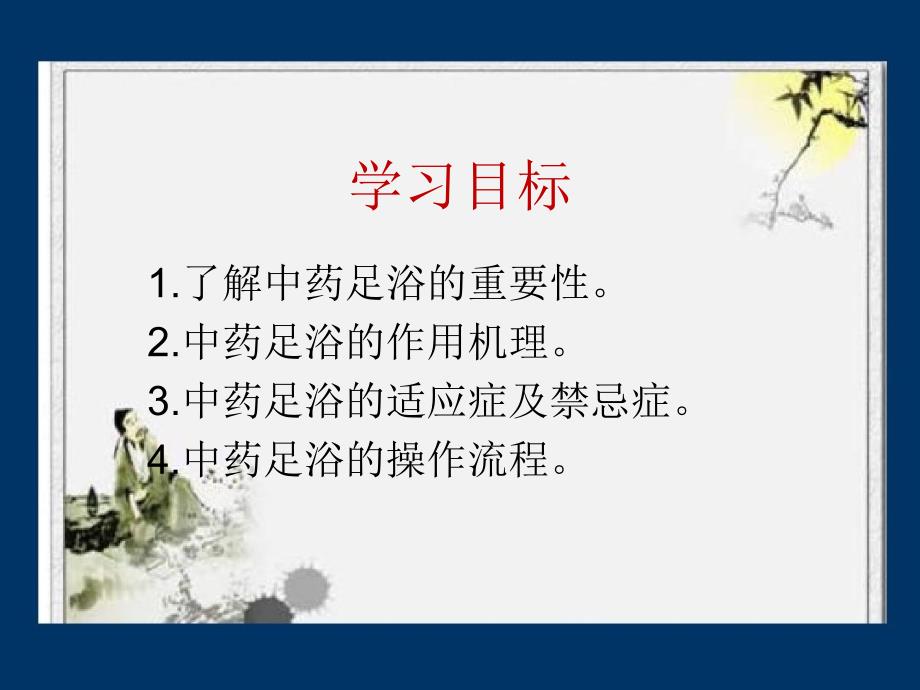 学习目标

1.了解中药足浴的重要性。
2.中药足浴的作用机理。
3.中药足浴的适应症及禁忌症。
4.中药足浴的操作流程。